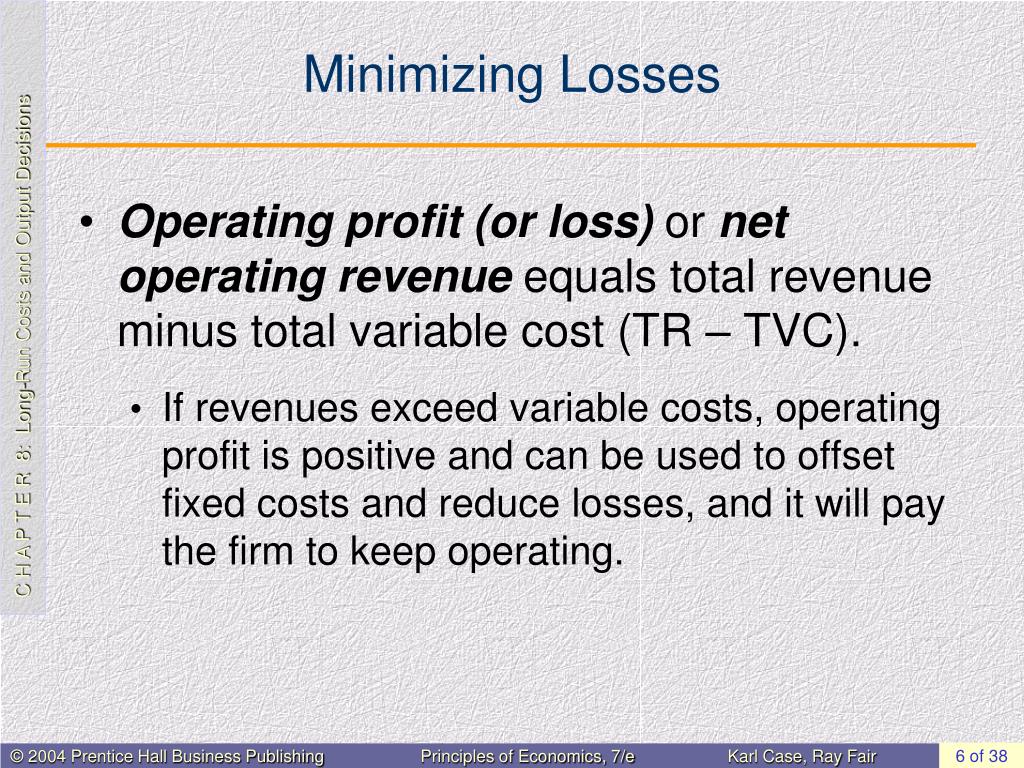 C H A P T E R 8: Long-Run Costs and Output Decisions

Minimizing Losses

• Operating profit (or loss) or net operating revenue equals total revenue minus total variable cost (TR – TVC).

• If revenues exceed variable costs, operating profit is positive and can be used to offset fixed costs and reduce losses, and it will pay the firm to keep operating.

© 2004 Prentice Hall Business Publishing Principles of Economics, 7/e Karl Case, Ray Fair 6 of 38